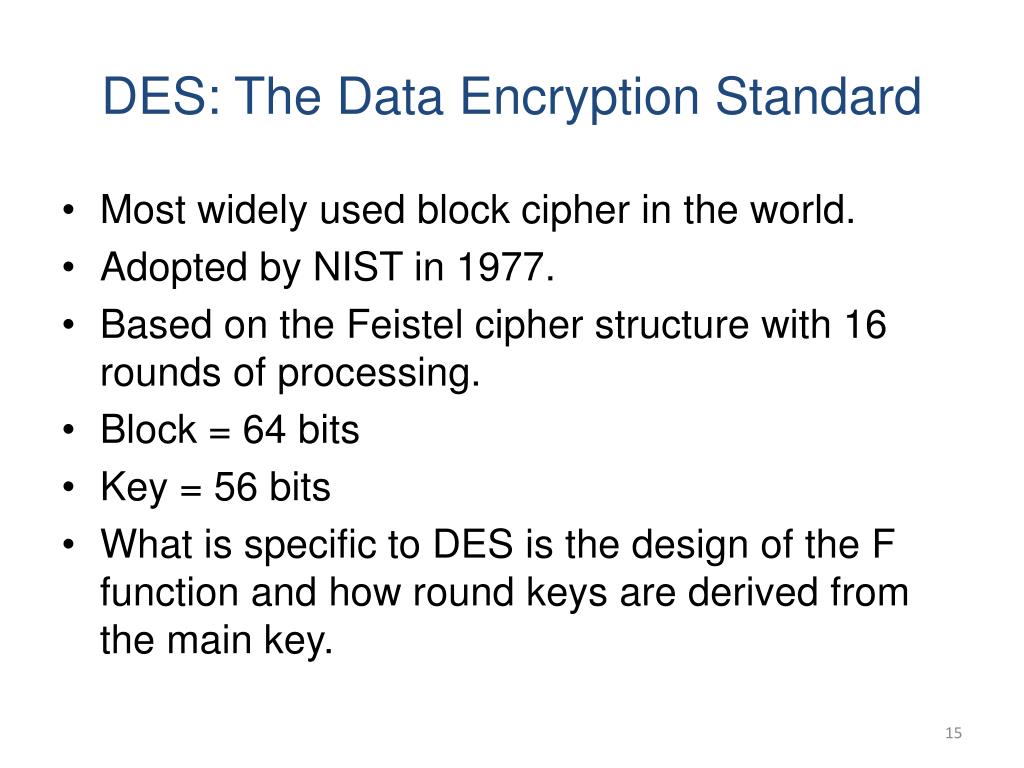 DES: The Data Encryption Standard

• Most widely used block cipher in the world.
• Adopted by NIST in 1977.
• Based on the Feistel cipher structure with 16 rounds of processing.
• Block = 64 bits
• Key = 56 bits
• What is specific to DES is the design of the F function and how round keys are derived from the main key.

15